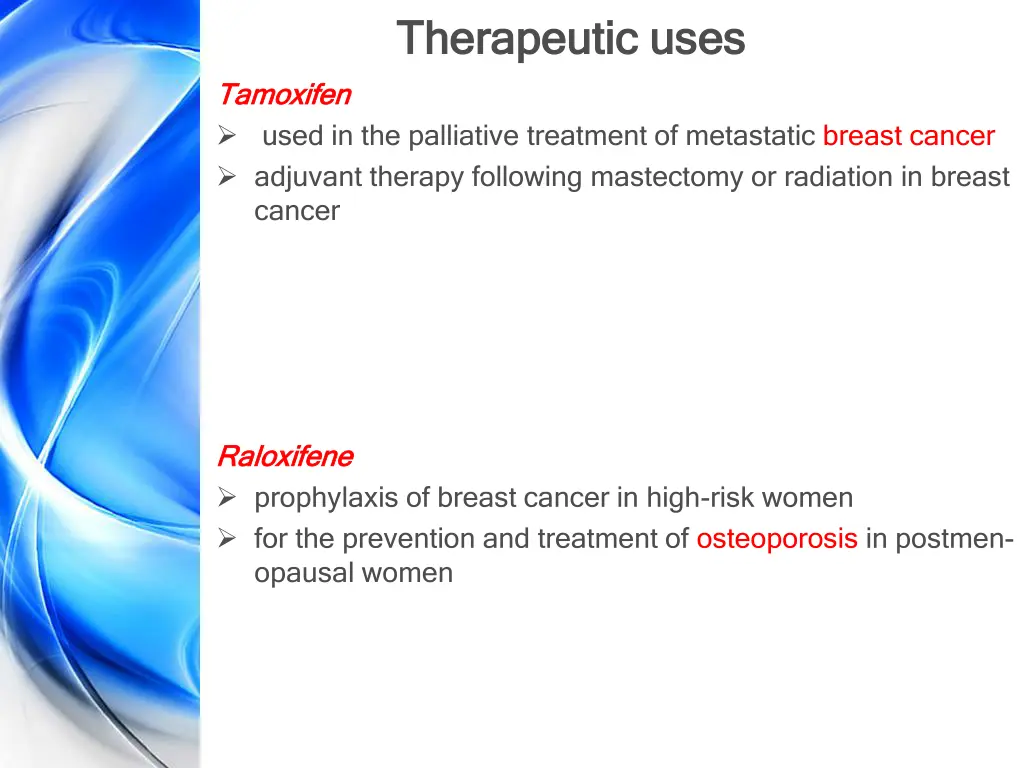 Therapeutic uses

Tamoxifen

➢ used in the palliative treatment of metastatic breast cancer

➢ adjuvant therapy following mastectomy or radiation in breast cancer

Raloxifene

➢ prophylaxis of breast cancer in high-risk women

➢ for the prevention and treatment of osteoporosis in postmenopausal women